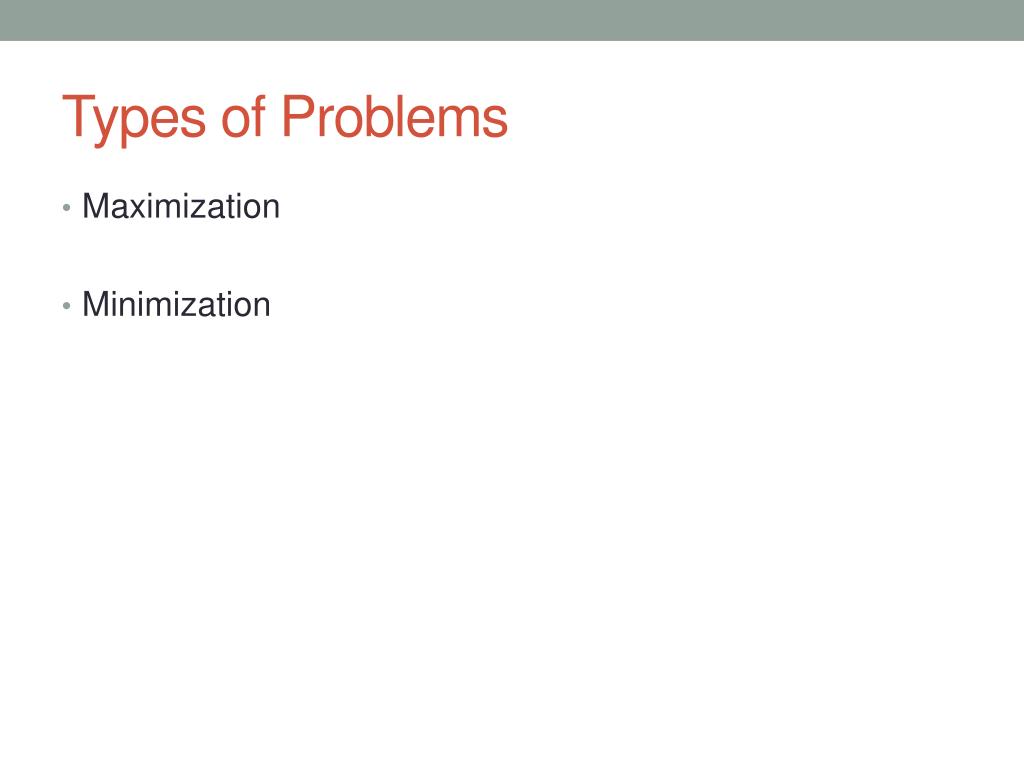 Types of Problems

• Maximization

• Minimization